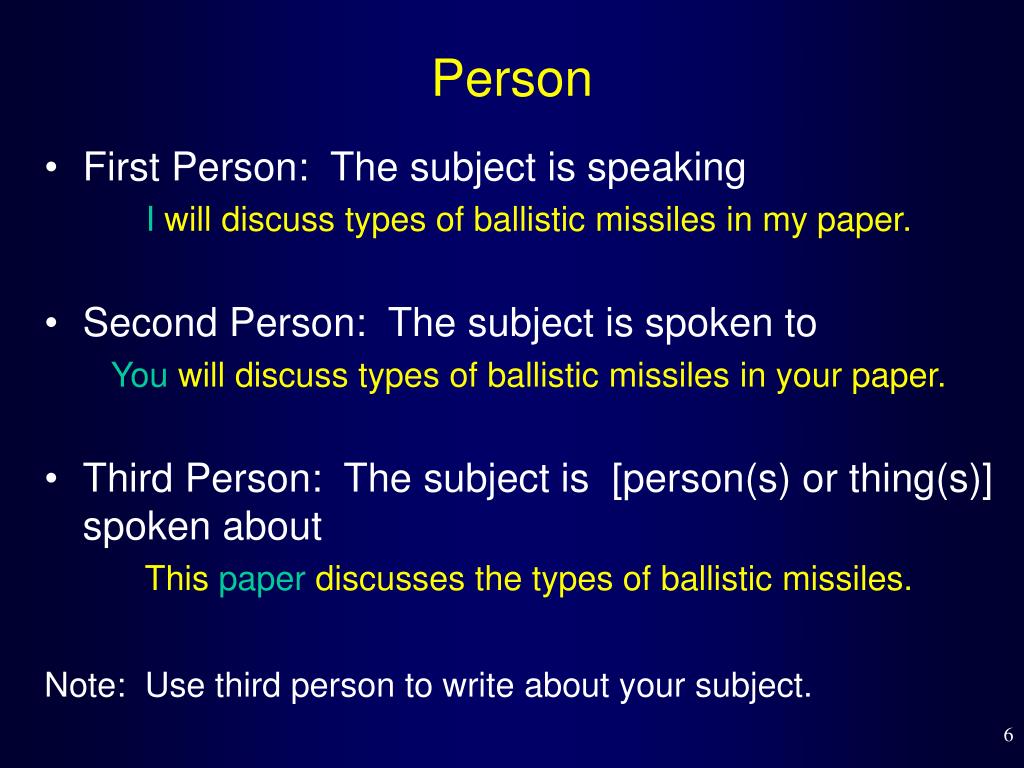 Person

• First Person: The subject is speaking

I will discuss types of ballistic missiles in my paper.

• Second Person: The subject is spoken to

You will discuss types of ballistic missiles in your paper.

• Third Person: The subject is [person(s) or thing(s)] spoken about

This paper discusses the types of ballistic missiles.

Note: Use third person to write about your subject.

6